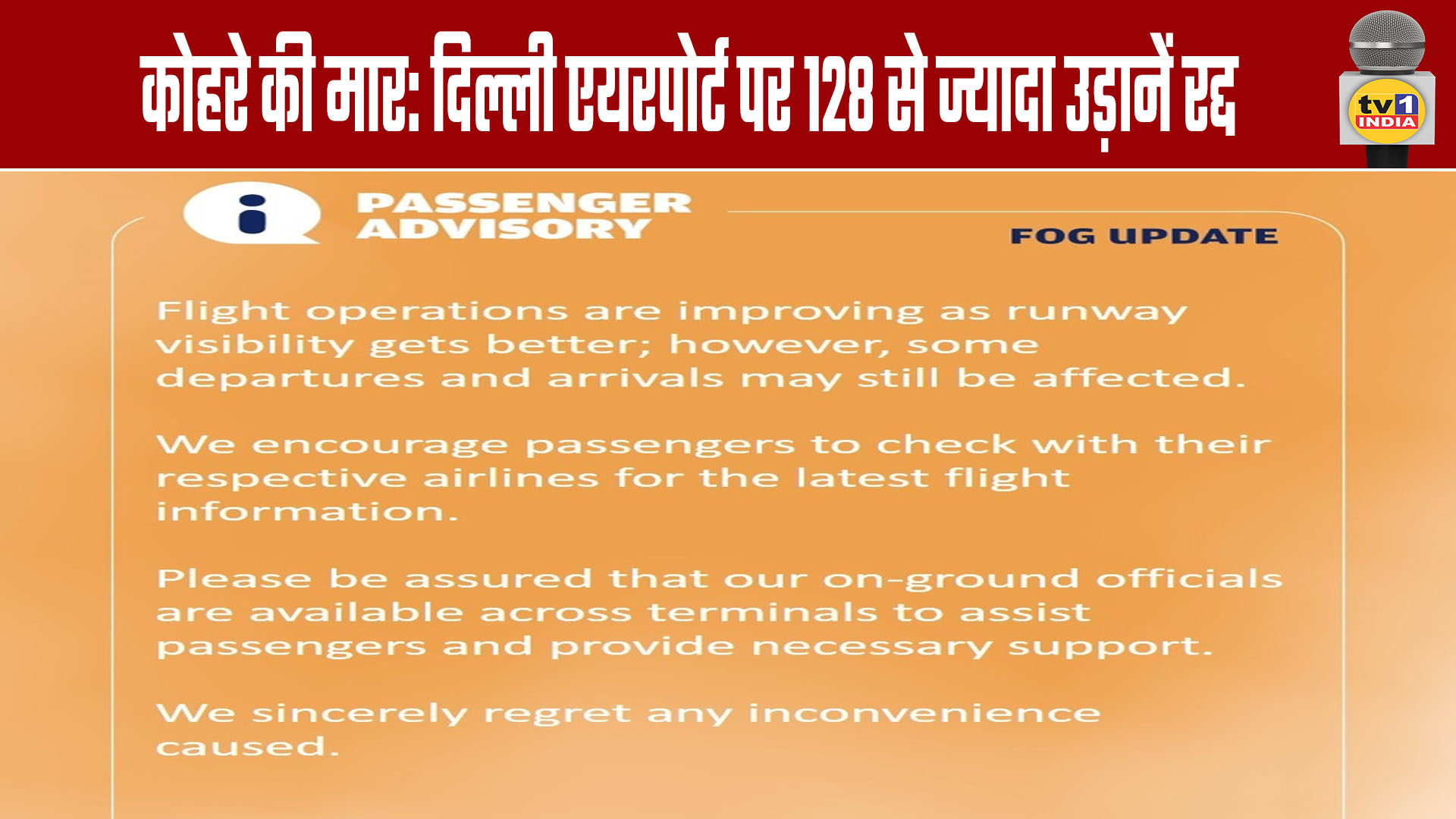 कोहरे की मार: दिल्ली एयरपोर्ट पर 128 से ज्यादा उड़ानें रद्द

tv1 INDIA

PASSENGER ADVISORY

FOG UPDATE

Flight operations are improving as runway visibility gets better; however, some departures and arrivals may still be affected.

We encourage passengers to check with their respective airlines for the latest flight information.

Please be assured that our on-ground officials are available across terminals to assist passengers and provide necessary support.

We sincerely regret any inconvenience caused.